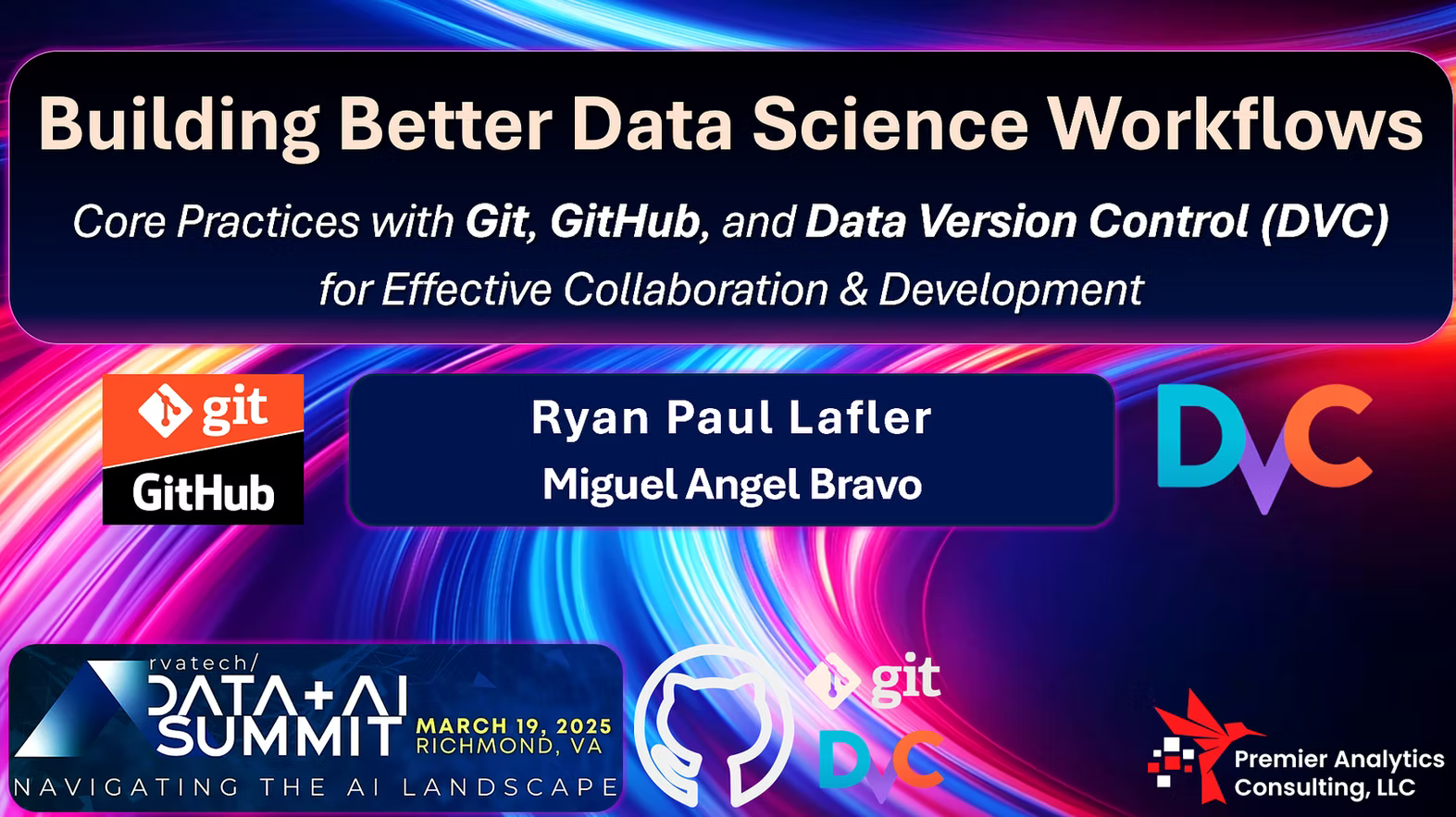 Building Better Data Science Workflows

Core Practices with Git, GitHub, and Data Version Control (DVC) for Effective Collaboration & Development

git

GitHub

Ryan Paul Lafler

Miguel Angel Bravo

DVC

rvatech/

DATA+AI SUMMIT

MARCH 19, 2025
RICHMOND, VA

NAVIGATING THE AI LANDSCAPE

git

DVC

Premier Analytics Consulting, LLC